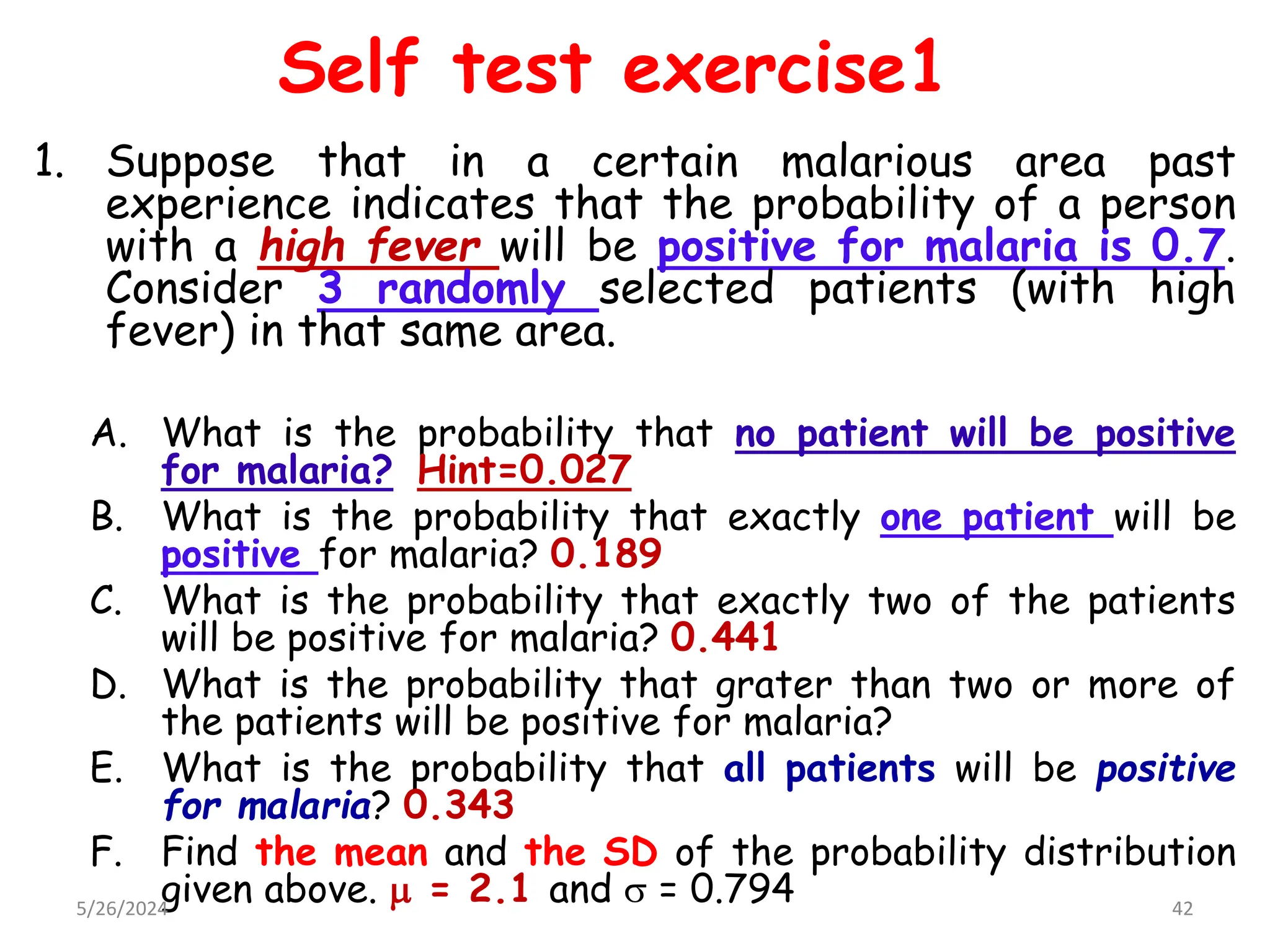 Self test exercise1

1. Suppose that in a certain malarious area past experience indicates that the probability of a person with a high fever will be positive for malaria is 0.7. Consider 3 randomly selected patients (with high fever) in that same area.

A. What is the probability that no patient will be positive for malaria? Hint=0.027
B. What is the probability that exactly one patient will be positive for malaria? 0.189
C. What is the probability that exactly two of the patients will be positive for malaria? 0.441
D. What is the probability that grater than two or more of the patients will be positive for malaria?
E. What is the probability that all patients will be positive for malaria? 0.343
F. Find the mean and the SD of the probability distribution given above. $\mu$ = 2.1 and $\sigma$ = 0.794

5/26/2024

42